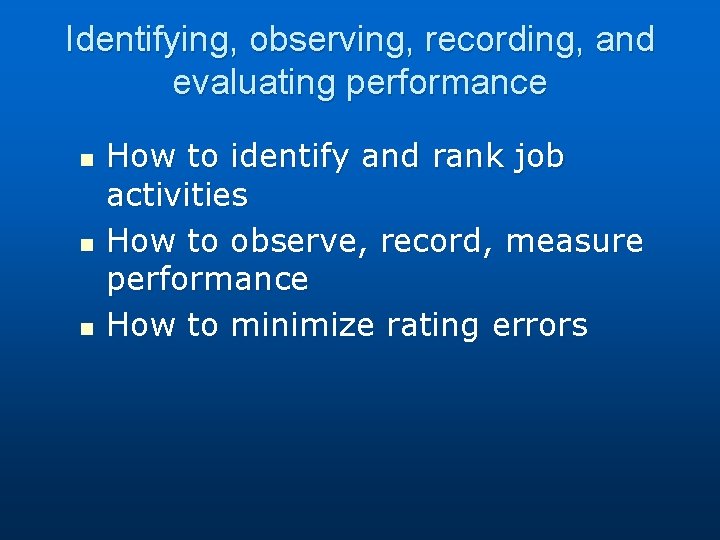 Identifying, observing, recording, and evaluating performance

- How to identify and rank job activities
- How to observe, record, measure performance
- How to minimize rating errors